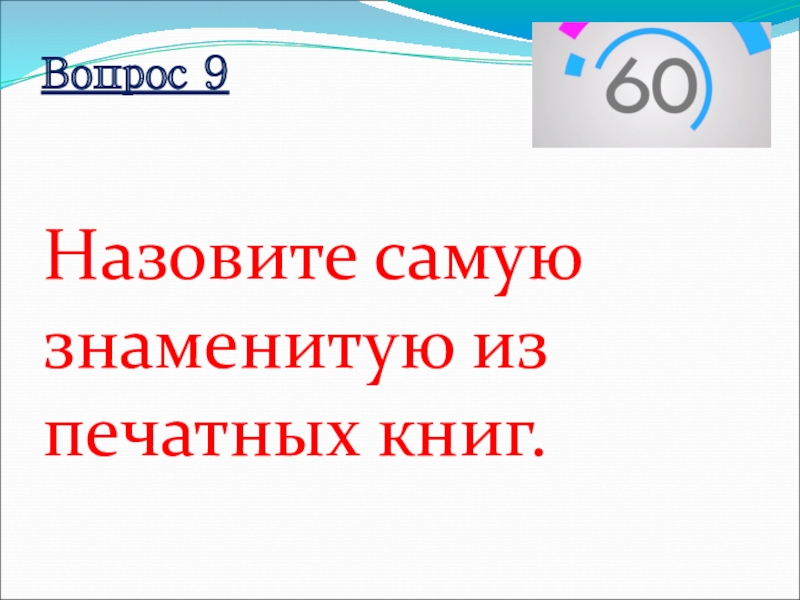 Вопрос 9

60

Назовите самую знаменитую из печатных книг.